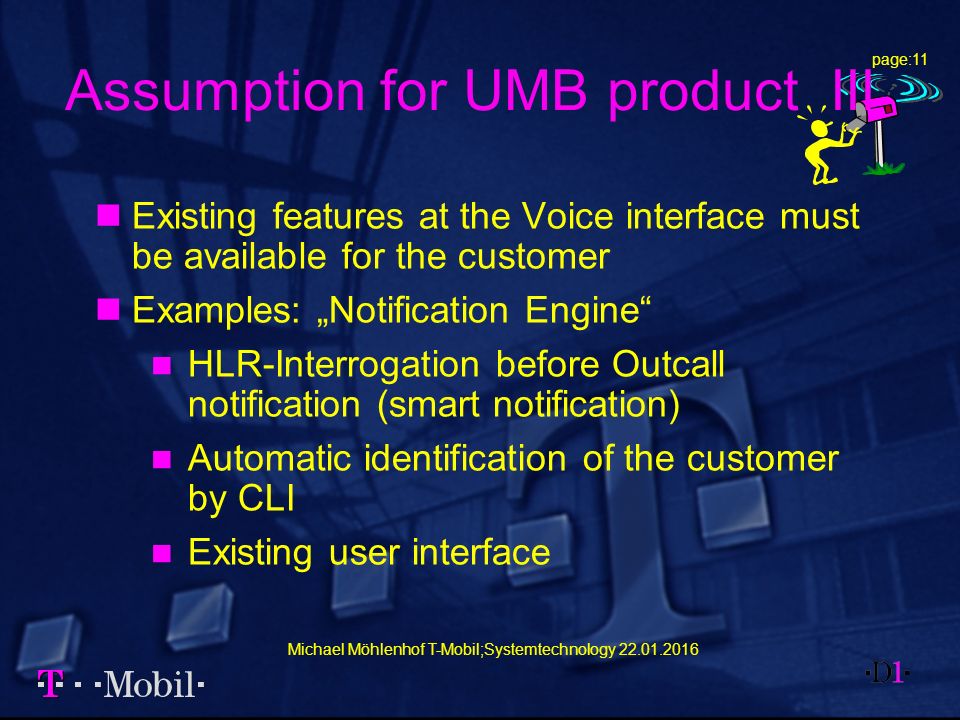 page:11

Assumption for UMB product III

Existing features at the Voice interface must be available for the customer

Examples: „Notification Engine“

HLR-Interrogation before Outcall notification (smart notification)

Automatic identification of the customer by CLI

Existing user interface

Michael Möhlenhof T-Mobil;Systemtechnology 22.01.2016

T · ·Mobil·

·D1·